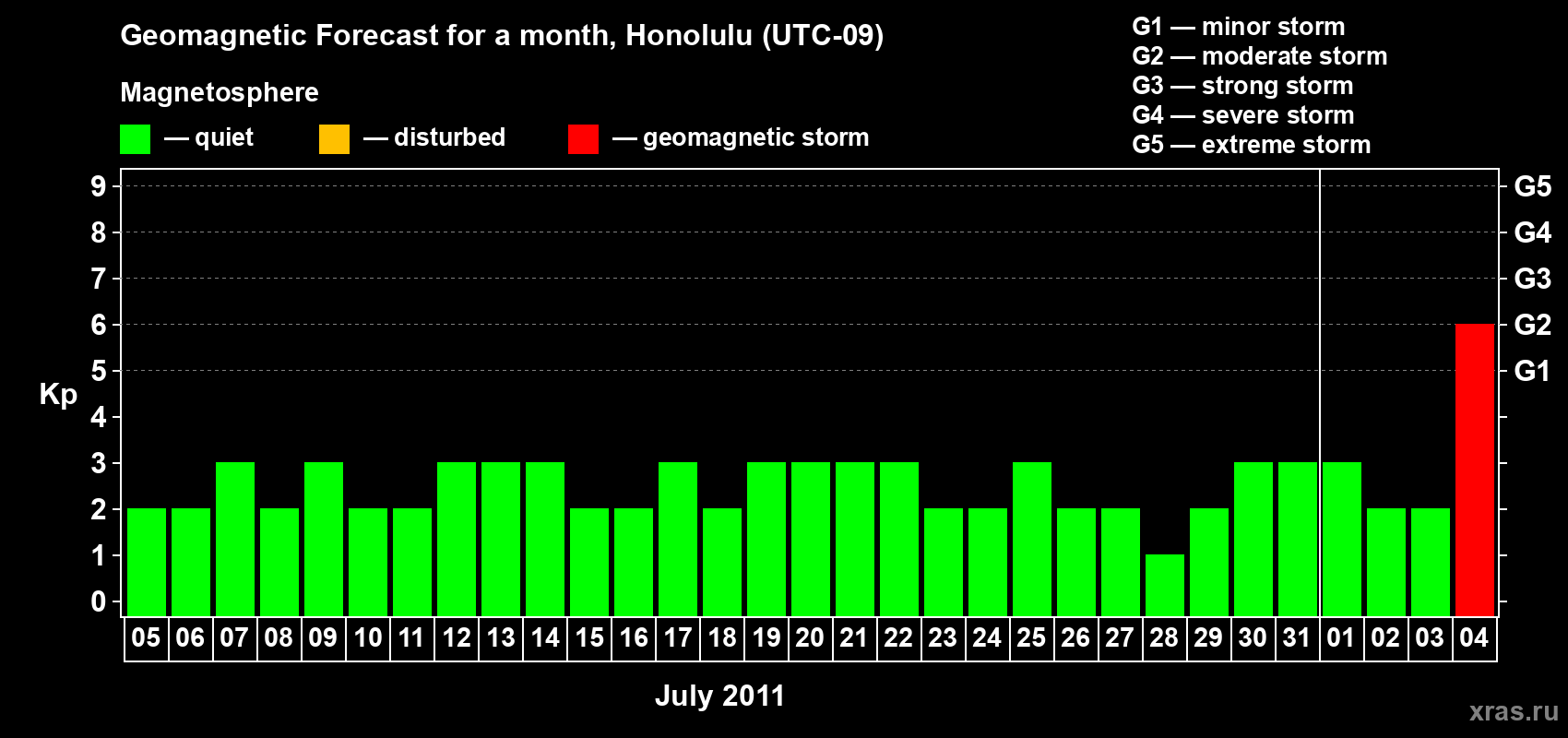 Geomagnetic Forecast for a month, Honolulu (UTC-09)

Magnetosphere

— quiet — disturbed — geomagnetic storm

G1 — minor storm
G2 — moderate storm
G3 — strong storm
G4 — severe storm
G5 — extreme storm

Kp

9
8
7
6
5
4
3
2
1
0

G5
G4
G3
G2
G1

05 06 07 08 09 10 11 12 13 14 15 16 17 18 19 20 21 22 23 24 25 26 27 28 29 30 31 01 02 03 04

July 2011

xras.ru